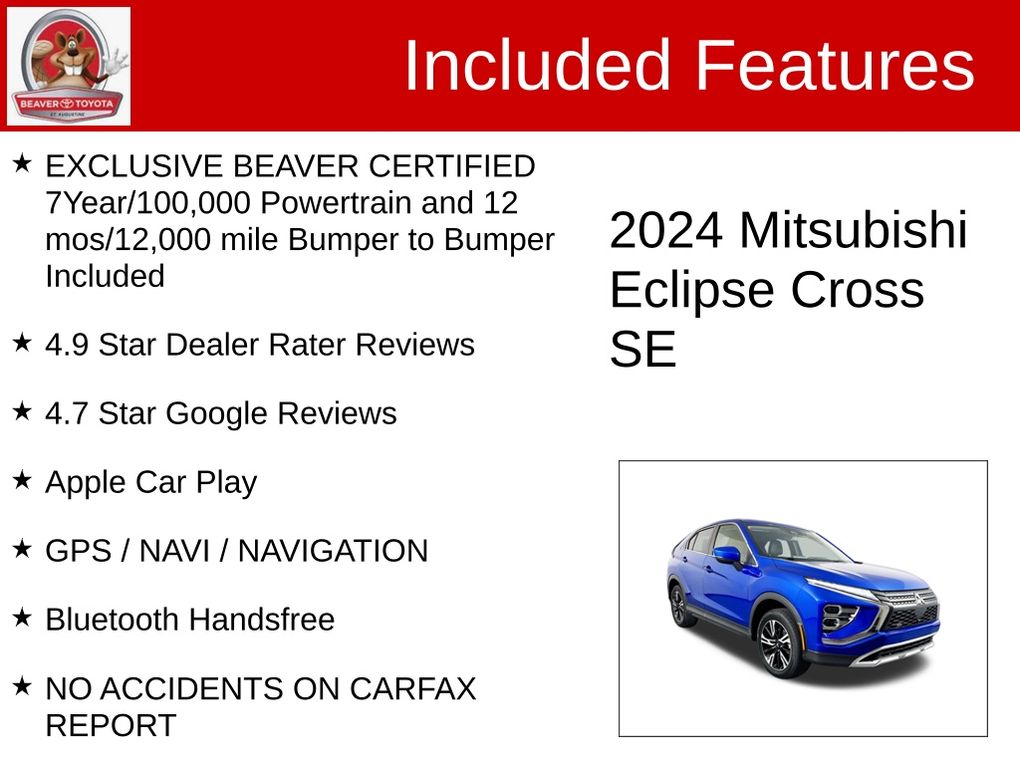 BEAVER TOYOTA
ST. AUGUSTINE

Included Features

★ EXCLUSIVE BEAVER CERTIFIED 7Year/100,000 Powertrain and 12 mos/12,000 mile Bumper to Bumper Included

★ 4.9 Star Dealer Rater Reviews

★ 4.7 Star Google Reviews

★ Apple Car Play

★ GPS / NAVI / NAVIGATION

★ Bluetooth Handsfree

★ NO ACCIDENTS ON CARFAX REPORT

2024 Mitsubishi Eclipse Cross SE